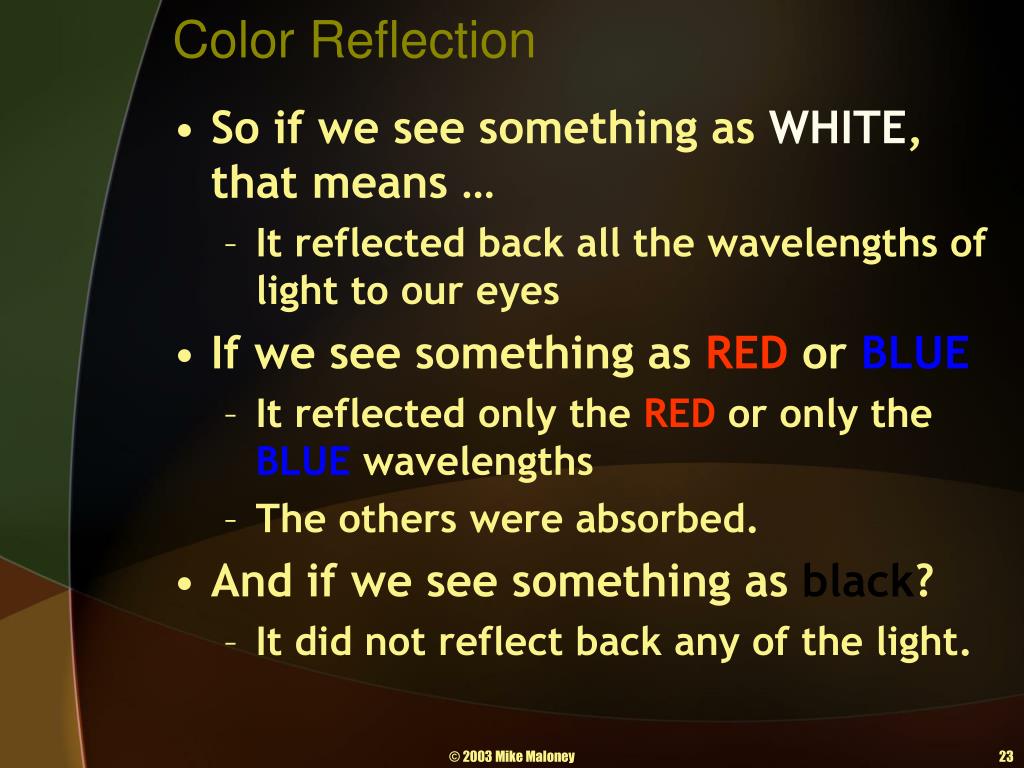 Color Reflection

• So if we see something as WHITE, that means …
– It reflected back all the wavelengths of light to our eyes
• If we see something as RED or BLUE
– It reflected only the RED or only the BLUE wavelengths
– The others were absorbed.
• And if we see something as black?
– It did not reflect back any of the light.

© 2003 Mike Maloney

23